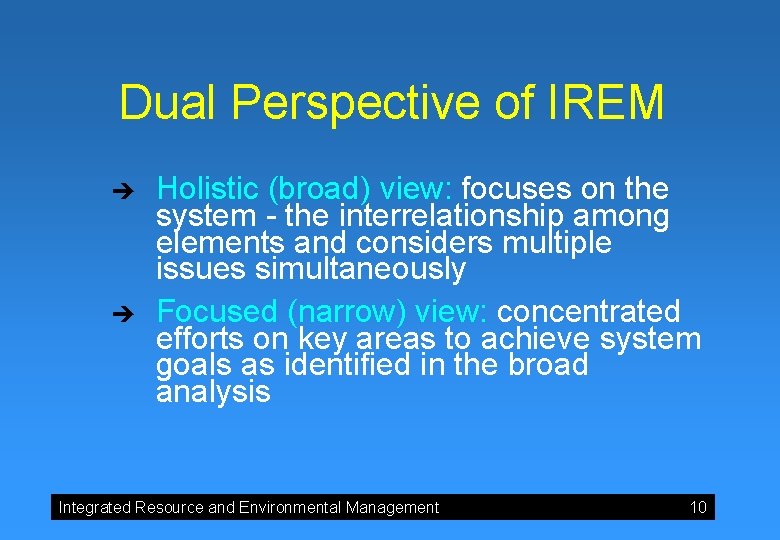 Dual Perspective of IREM

➔ Holistic (broad) view: focuses on the system - the interrelationship among elements and considers multiple issues simultaneously

➔ Focused (narrow) view: concentrated efforts on key areas to achieve system goals as identified in the broad analysis

Integrated Resource and Environmental Management 10